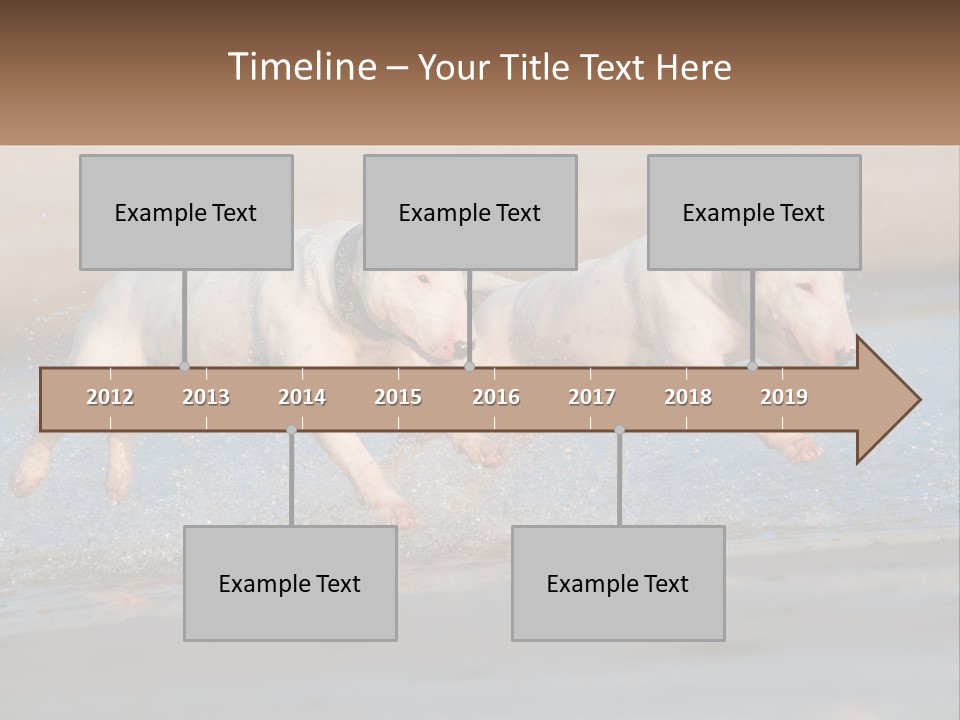 Timeline – Your Title Text Here

Example Text

Example Text

Example Text

2012

2013

2014

2015

2016

2017

2018

2019

Example Text

Example Text